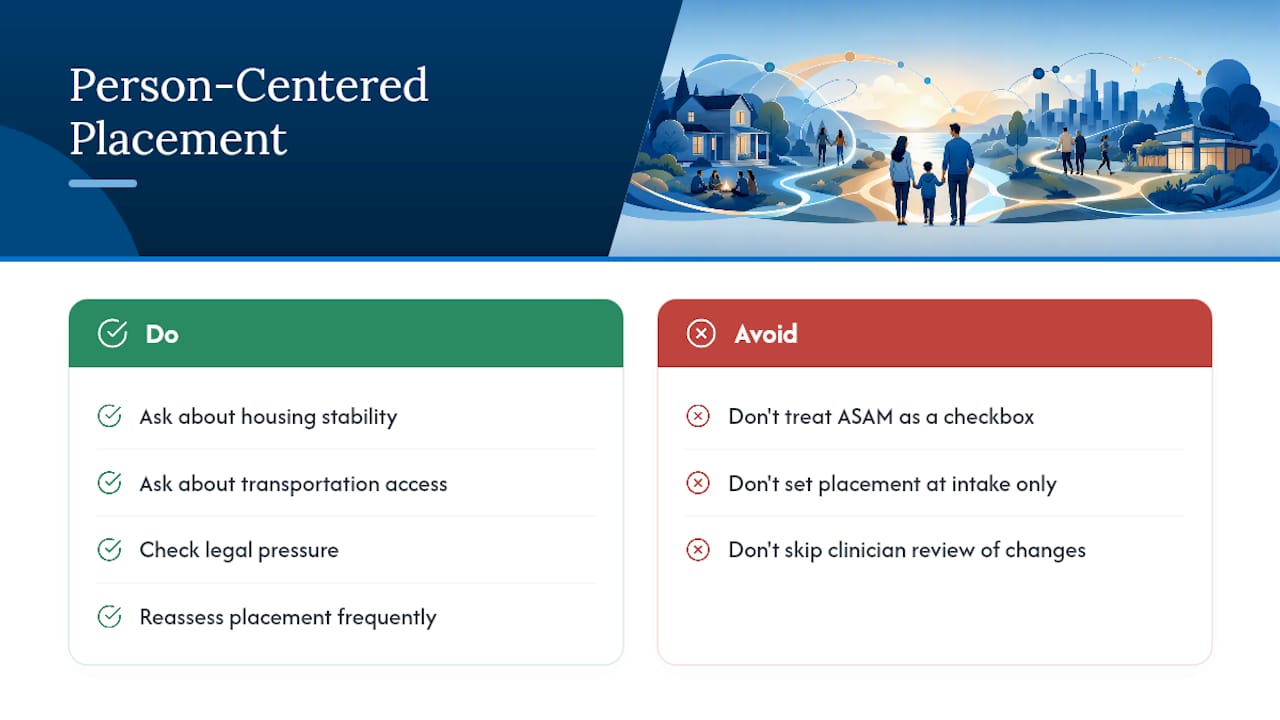 Person-Centered Placement

Do

Ask about housing stability

Ask about transportation access

Check legal pressure

Reassess placement frequently

Avoid

Don't treat ASAM as a checkbox

Don't set placement at intake only

Don't skip clinician review of changes